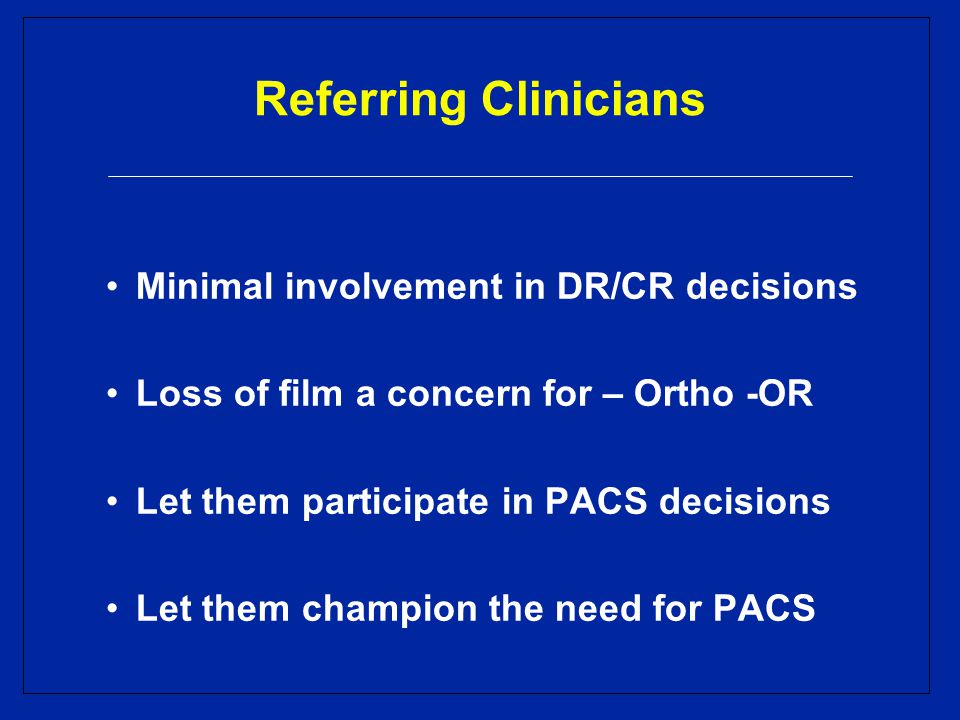 Referring Clinicians

• Minimal involvement in DR/CR decisions

• Loss of film a concern for – Ortho -OR

• Let them participate in PACS decisions

• Let them champion the need for PACS